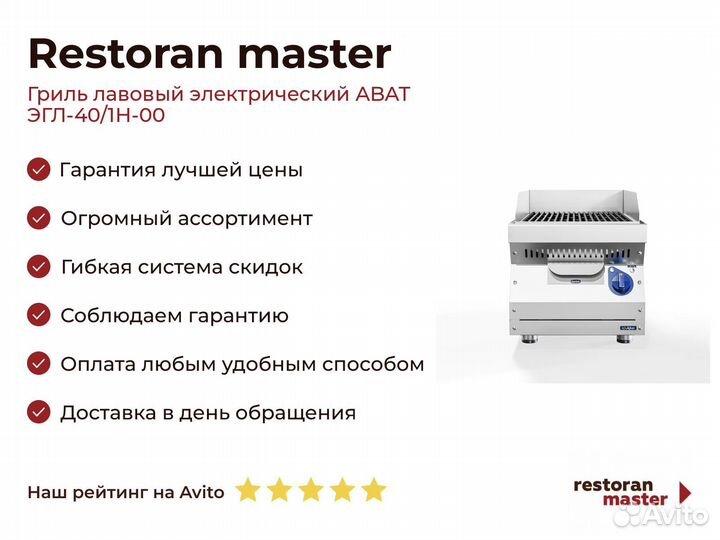 Restoran master

Гриль лавовый электрический АВАТ ЭГЛ-40/1Н-00

Гарантия лучшей цены

Огромный ассортимент

Гибкая система скидок

Соблюдаем гарантию

Оплата любым удобным способом

Доставка в день обращения

Наш рейтинг на Avito

restoran master

Avito